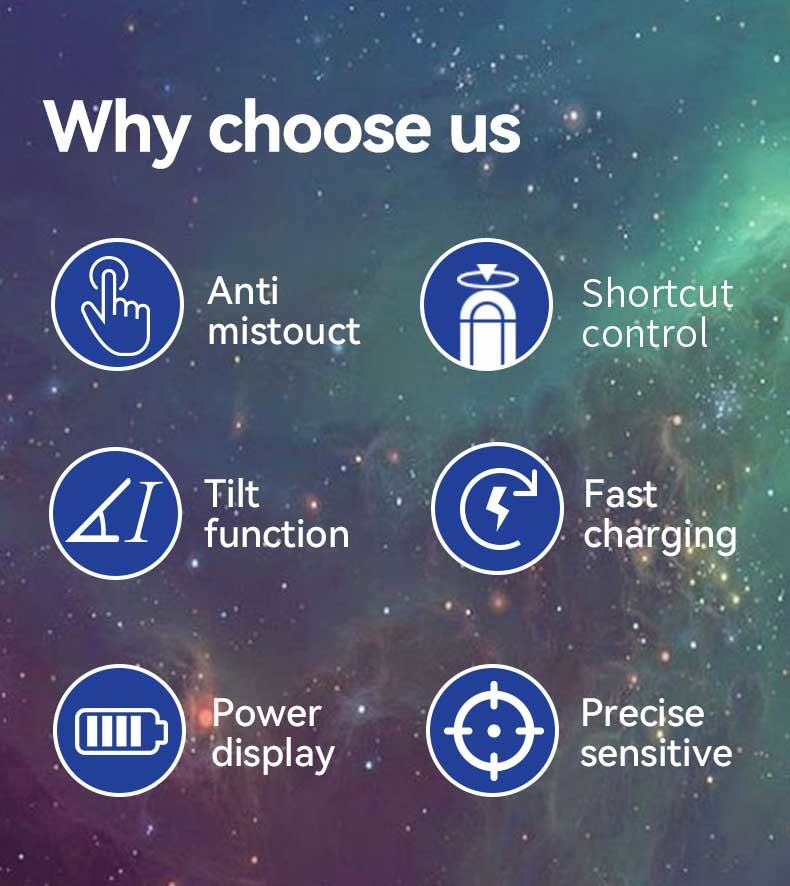 Why choose us

Anti mistouct

Shortcut control

Tilt function

Fast charging

Power display

Precise sensitive